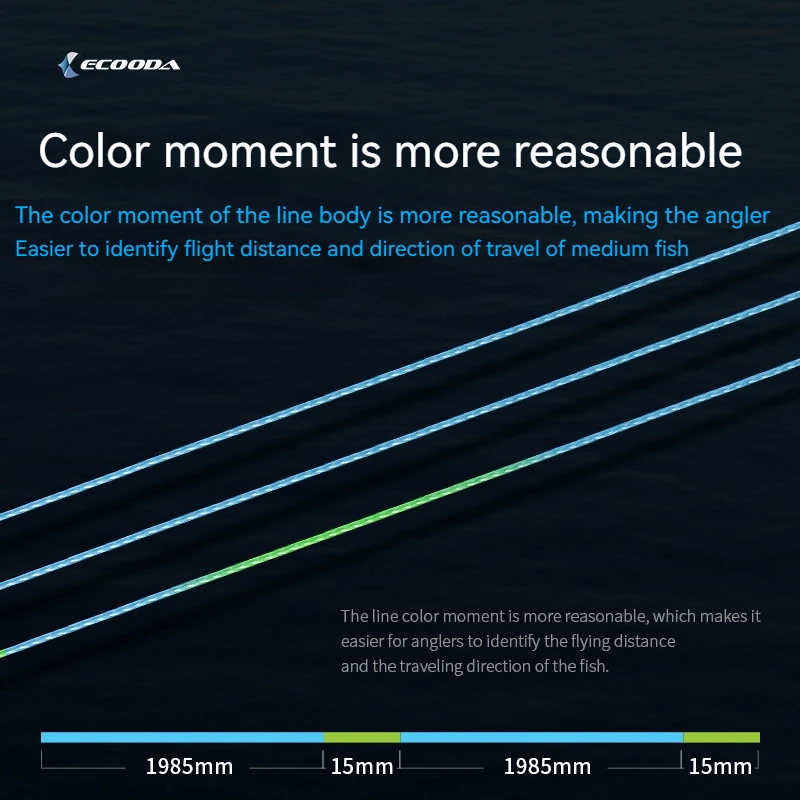 ECOODA

Color moment is more reasonable

The color moment of the line body is more reasonable, making the angler Easier to identify flight distance and direction of travel of medium fish

The line color moment is more reasonable, which makes it easier for anglers to identify the flying distance and the traveling direction of the fish.

1985mm 15mm 1985mm 15mm